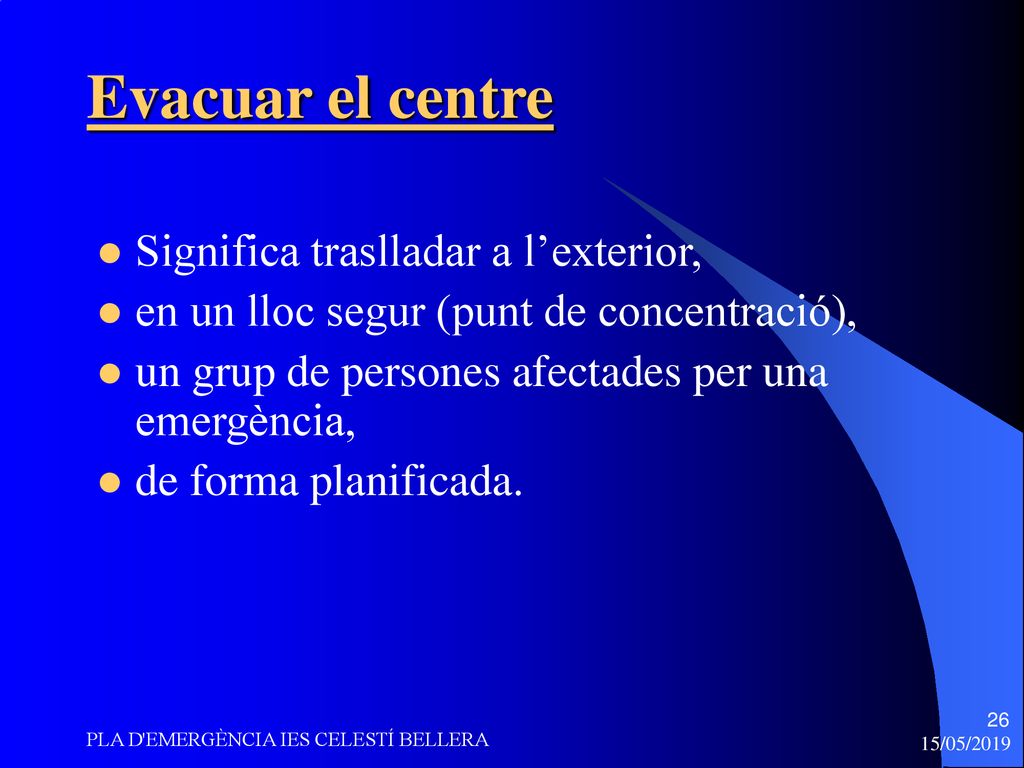 Evacuar el centre

- Significa traslladar a l’exterior,
- en un lloc segur (punt de concentració),
- un grup de persones afectades per una emergència,
- de forma planificada.

PLA D'EMERGÈNCIA IES CELESTÍ BELLERA

26
15/05/2019